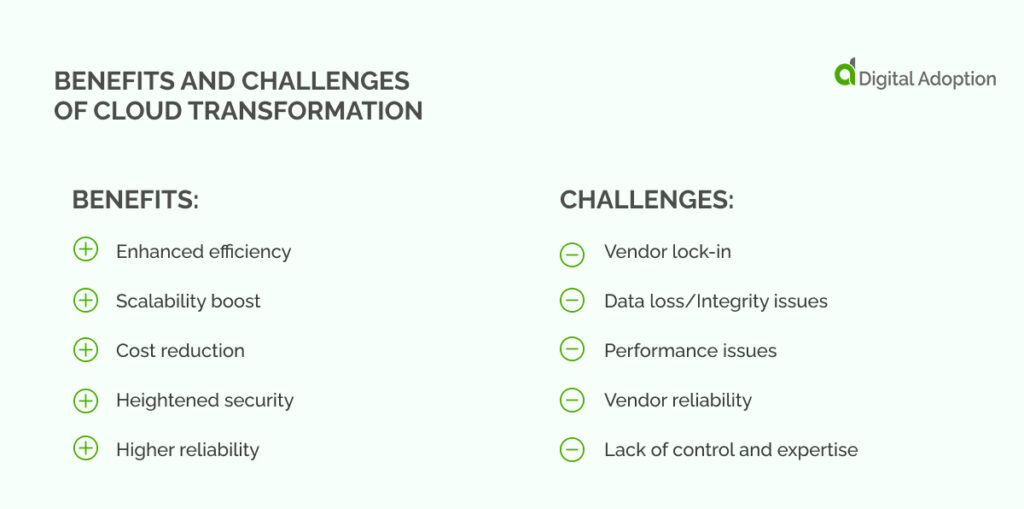 BENEFITS AND CHALLENGES OF CLOUD TRANSFORMATION

Digital Adoption

BENEFITS:

Enhanced efficiency

Scalability boost

Cost reduction

Heightened security

Higher reliability

CHALLENGES:

Vendor lock-in

Data loss/Integrity issues

Performance issues

Vendor reliability

Lack of control and expertise